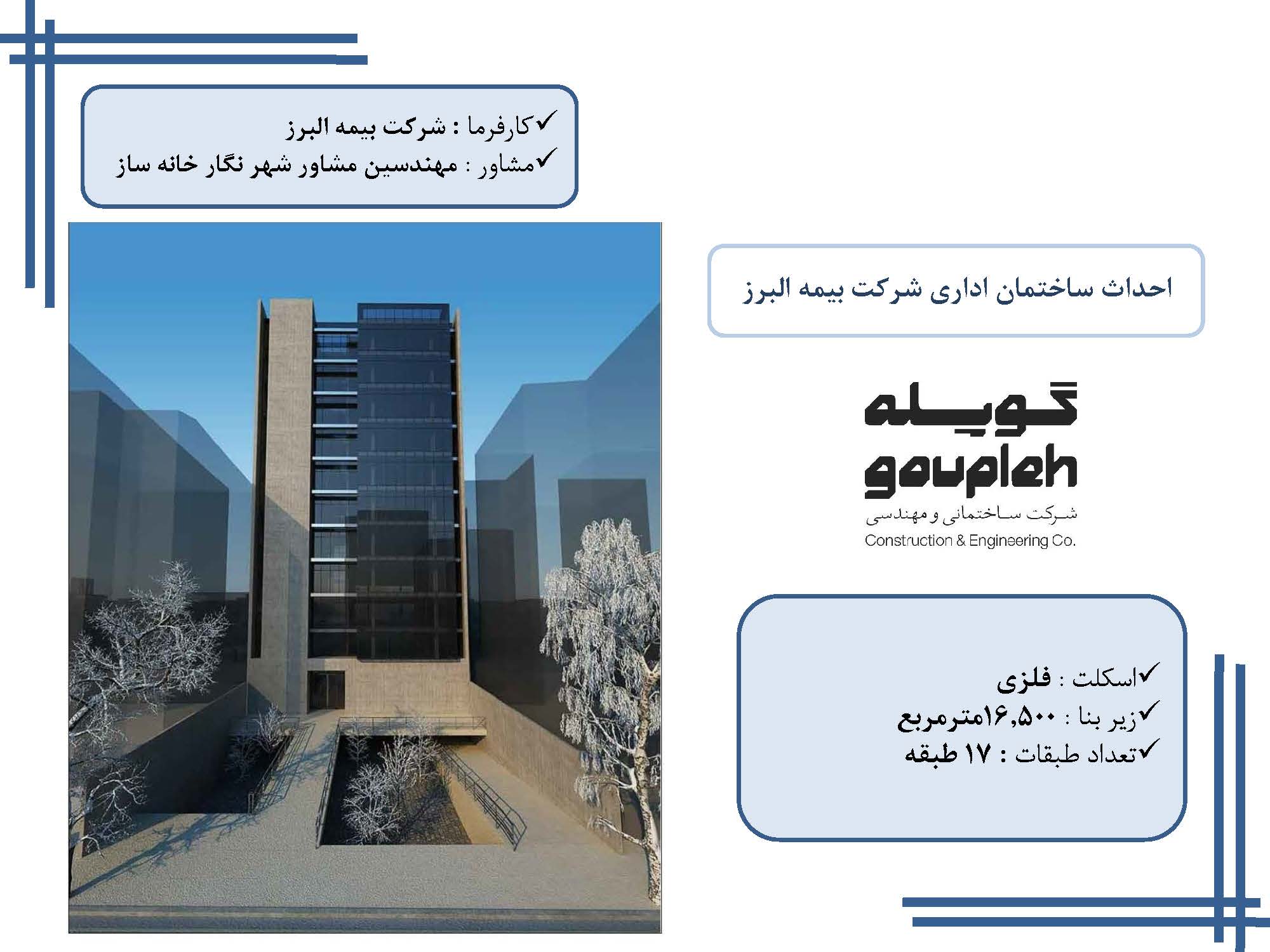 ✓کارفرما : شرکت بیمه البرز
✓مشاور : مهندسین مشاور شهر نگار خانه ساز

احداث ساختمان اداری شرکت بیمه البرز

گوپله
goupleh
شرکت ساختمانی و مهندسی
Construction & Engineering Co.

✓اسکلت : فلزی
✓زیر بنا : ۱۶,۵۰۰مترمربع
✓تعداد طبقات : ۱۷ طبقه